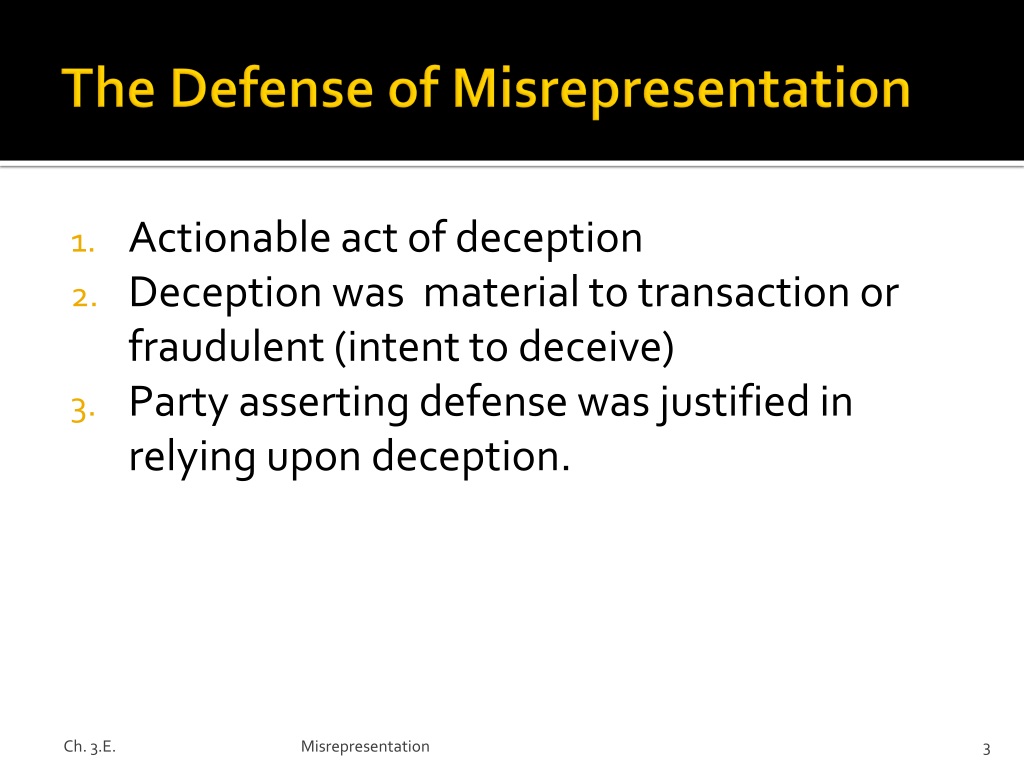 The Defense of Misrepresentation

1. Actionable act of deception
2. Deception was  material to transaction or fraudulent (intent to deceive)
3. Party asserting defense was justified in relying upon deception.

Ch. 3.E.

Misrepresentation

3